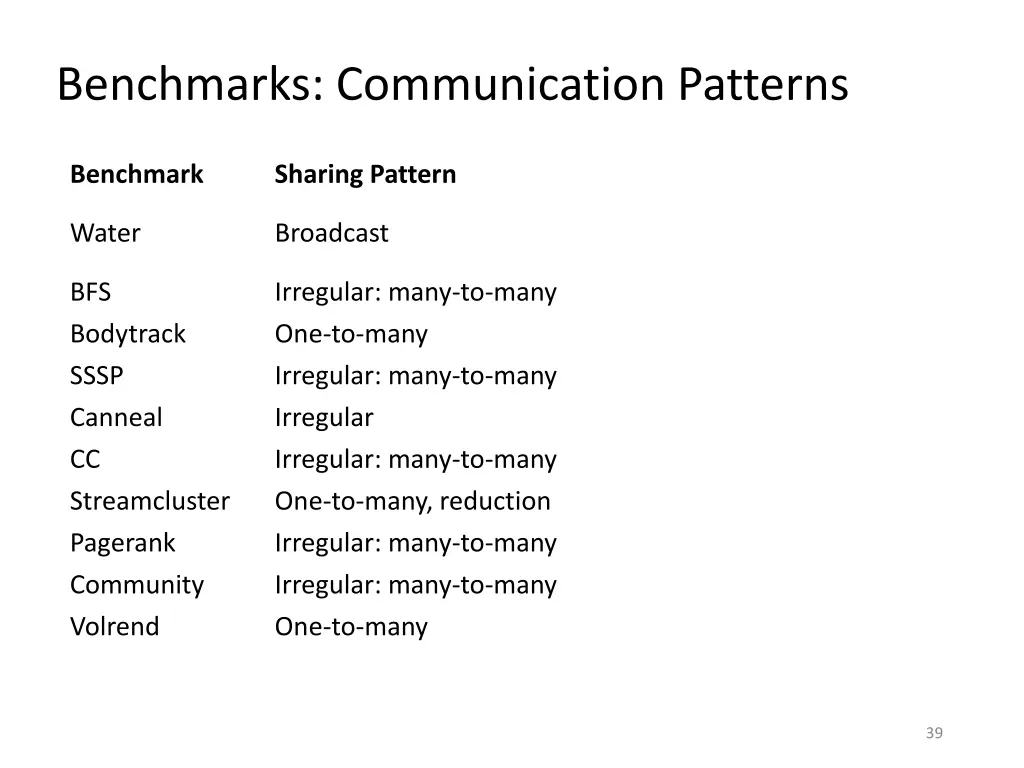 Benchmarks: Communication Patterns

| Benchmark | Sharing Pattern |
|---|---|
| Water | Broadcast |
| BFS | Irregular: many-to-many |
| Bodytrack | One-to-many |
| SSSP | Irregular: many-to-many |
| Canneal | Irregular |
| CC | Irregular: many-to-many |
| Streamcluster | One-to-many, reduction |
| Pagerank | Irregular: many-to-many |
| Community | Irregular: many-to-many |
| Volrend | One-to-many |

39